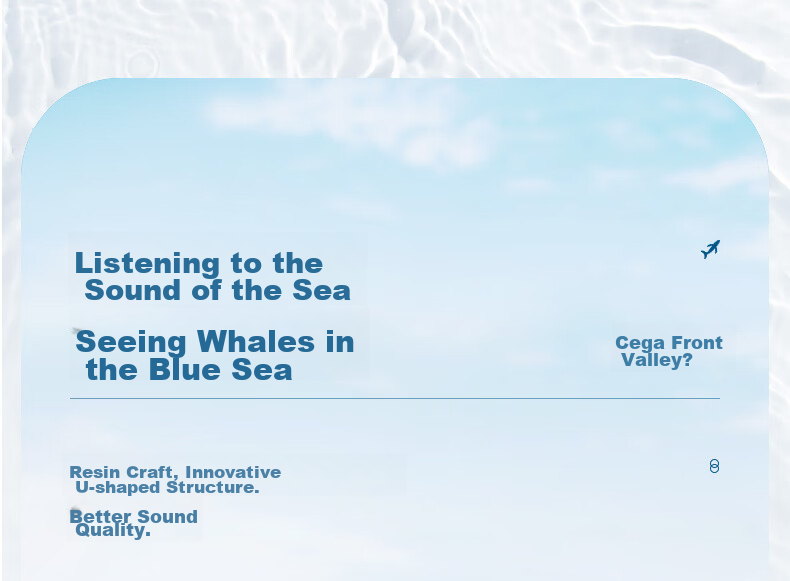 Listening to the Sound of the Sea

Seeing Whales in the Blue Sea

Cega Front Valley?

Resin Craft, Innovative U-shaped Structure.

Better Sound Quality.